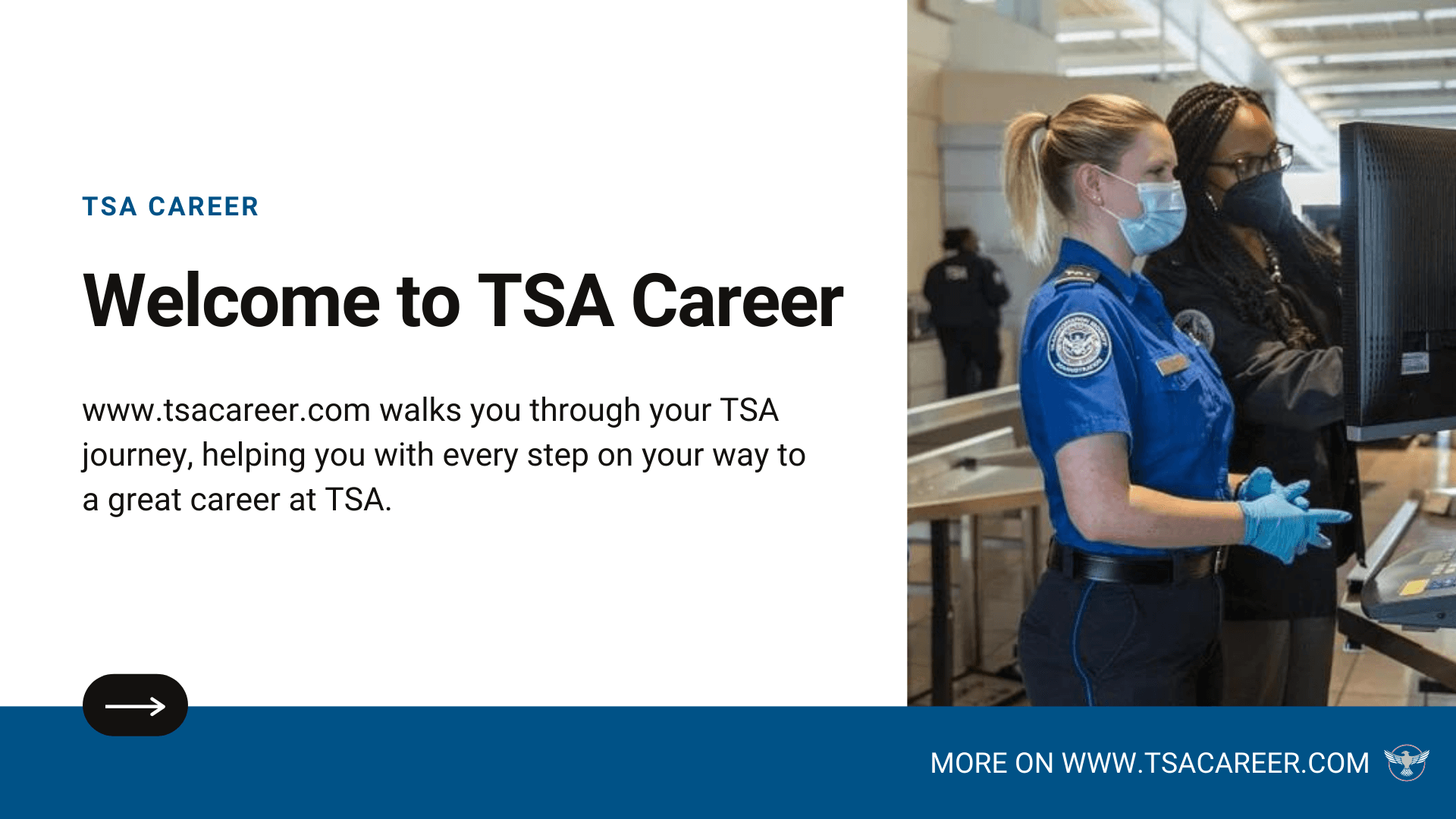 TSA CAREER

Welcome to TSA Career

www.tsacareer.com walks you through your TSA journey, helping you with every step on your way to a great career at TSA.

MORE ON WWW.TSACAREER.COM